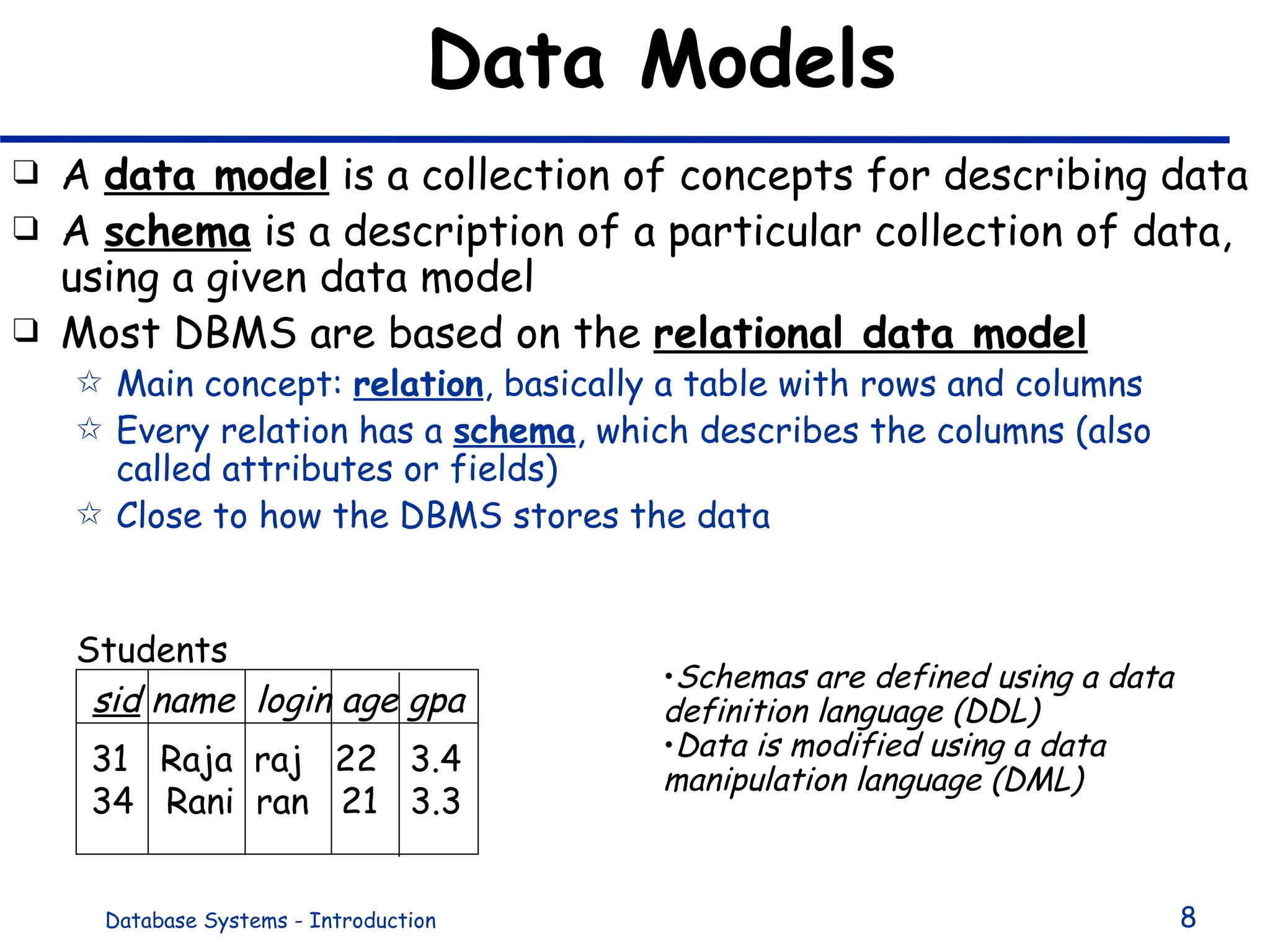 Data Models

❑ A data model is a collection of concepts for describing data

❑ A schema is a description of a particular collection of data, using a given data model

❑ Most DBMS are based on the relational data model

☆ Main concept: relation, basically a table with rows and columns

☆ Every relation has a schema, which describes the columns (also called attributes or fields)

☆ Close to how the DBMS stores the data

Students

| sid | name | login | age | gpa |
|---|---|---|---|---|
| 31 | Raja | raj | 22 | 3.4 |
| 34 | Rani | ran | 21 | 3.3 |

•Schemas are defined using a data definition language (DDL)
•Data is modified using a data manipulation language (DML)

Database Systems - Introduction

8